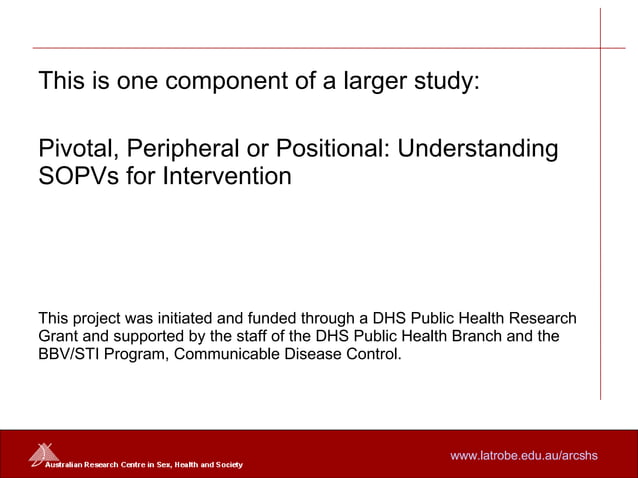 This is one component of a larger study:

Pivotal, Peripheral or Positional: Understanding SOPVs for Intervention

This project was initiated and funded through a DHS Public Health Research Grant and supported by the staff of the DHS Public Health Branch and the BBV/STI Program, Communicable Disease Control.

Australian Research Centre in Sex, Health and Society

www.latrobe.edu.au/arcshs